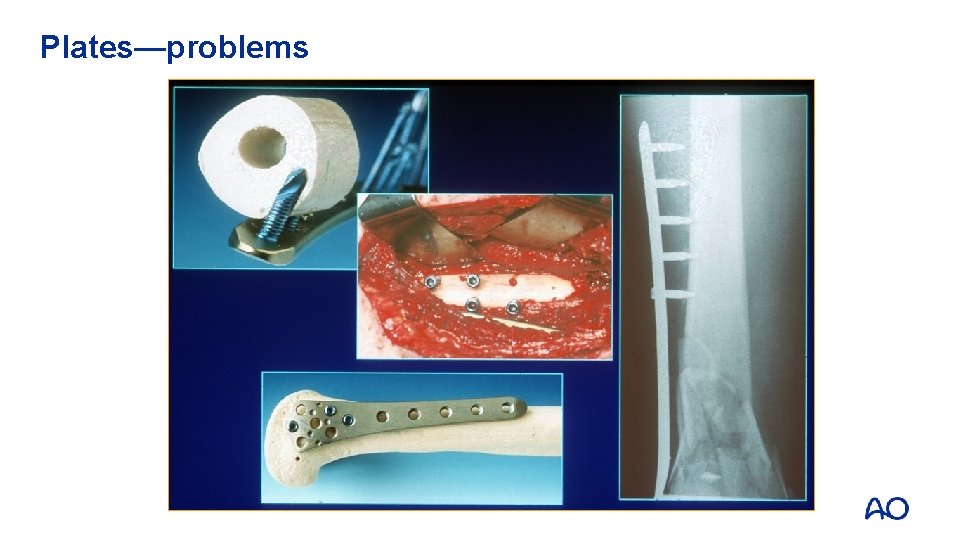 Plates—problems

AO